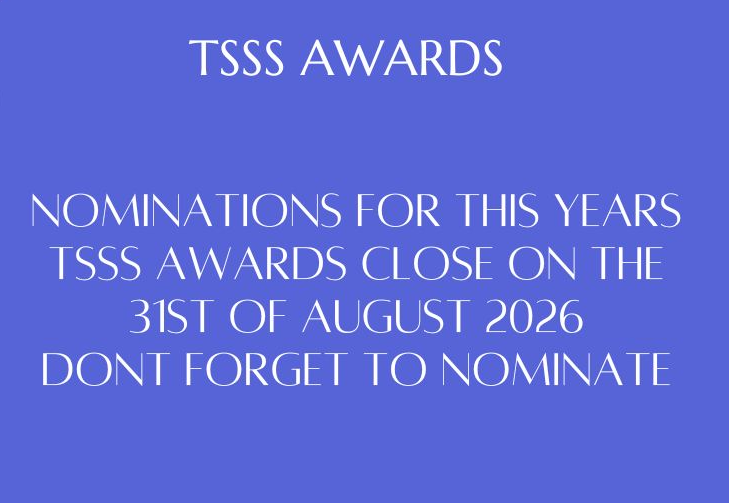 TSSS AWARDS

NOMINATIONS FOR THIS YEARS TSSS AWARDS CLOSE ON THE 31ST OF AUGUST 2026
DONT FORGET TO NOMINATE